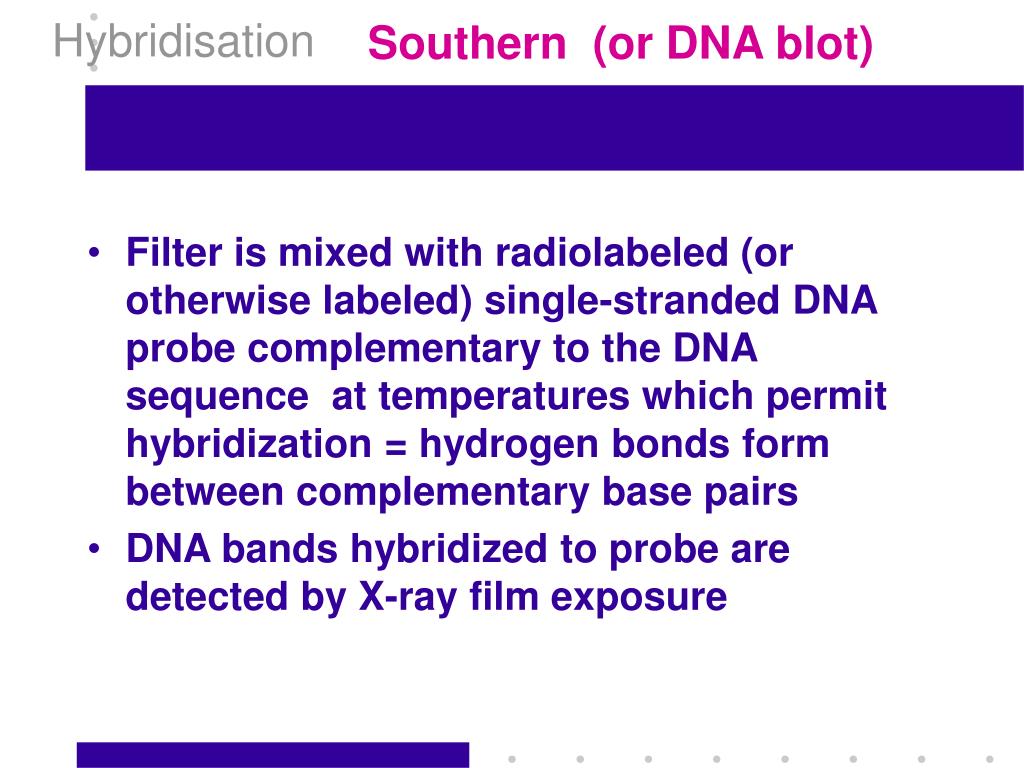 Hybridisation

Southern (or DNA blot)

• Filter is mixed with radiolabeled (or otherwise labeled) single-stranded DNA probe complementary to the DNA sequence at temperatures which permit hybridization = hydrogen bonds form between complementary base pairs
• DNA bands hybridized to probe are detected by X-ray film exposure